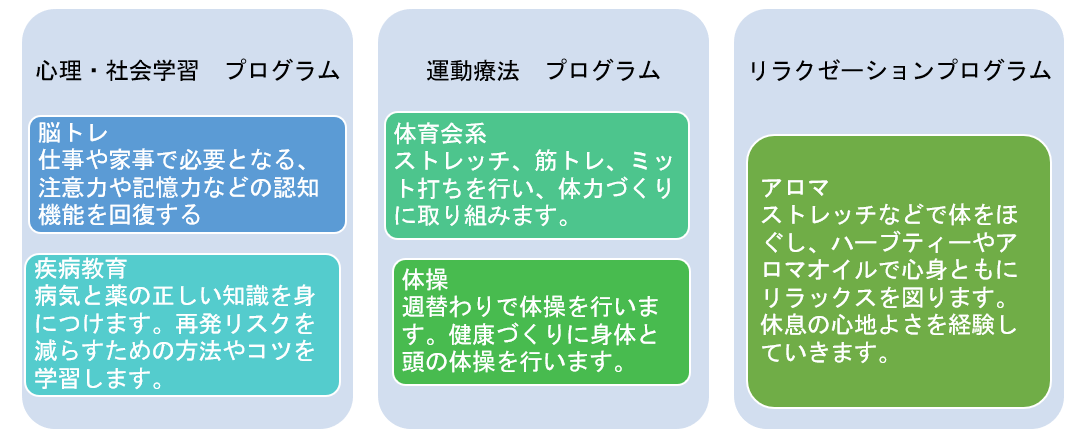 心理・社会学習　プログラム

脳トレ
仕事や家事で必要となる、注意力や記憶力などの認知機能を回復する

疾病教育
病気と薬の正しい知識を身につけます。再発リスクを減らすための方法やコツを学習します。

運動療法　プログラム

体育会系
ストレッチ、筋トレ、ミット打ちを行い、体力づくりに取り組みます。

体操
週替わりで体操を行います。健康づくりに身体と頭の体操を行います。

リラクゼーションプログラム

アロマ
ストレッチなどで体をほぐし、ハーブティーやアロマオイルで心身ともにリラックスを図ります。休息の心地よさを経験していきます。